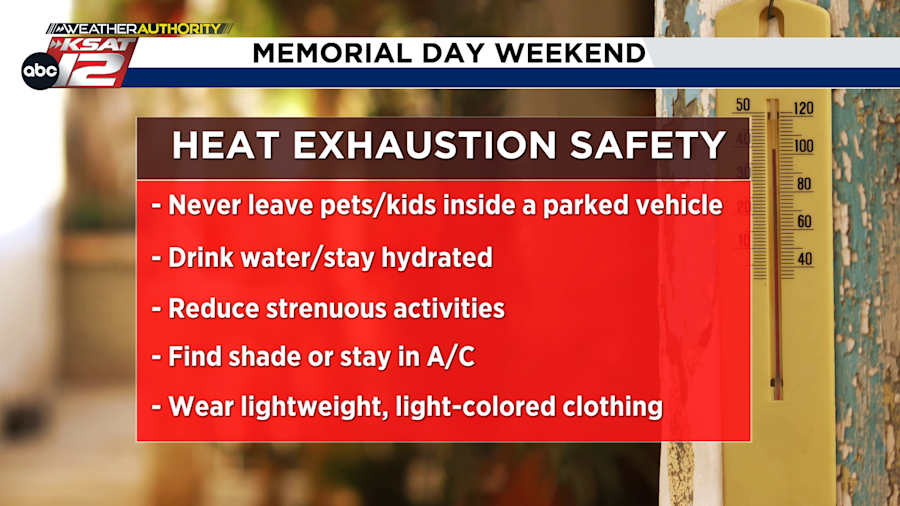 WEATHER AUTHORITY
KSAT 12
abc
MEMORIAL DAY WEEKEND

HEAT EXHAUSTION SAFETY

- Never leave pets/kids inside a parked vehicle

- Drink water/stay hydrated

- Reduce strenuous activities

- Find shade or stay in A/C

- Wear lightweight, light-colored clothing

50
120
100
80
60
40